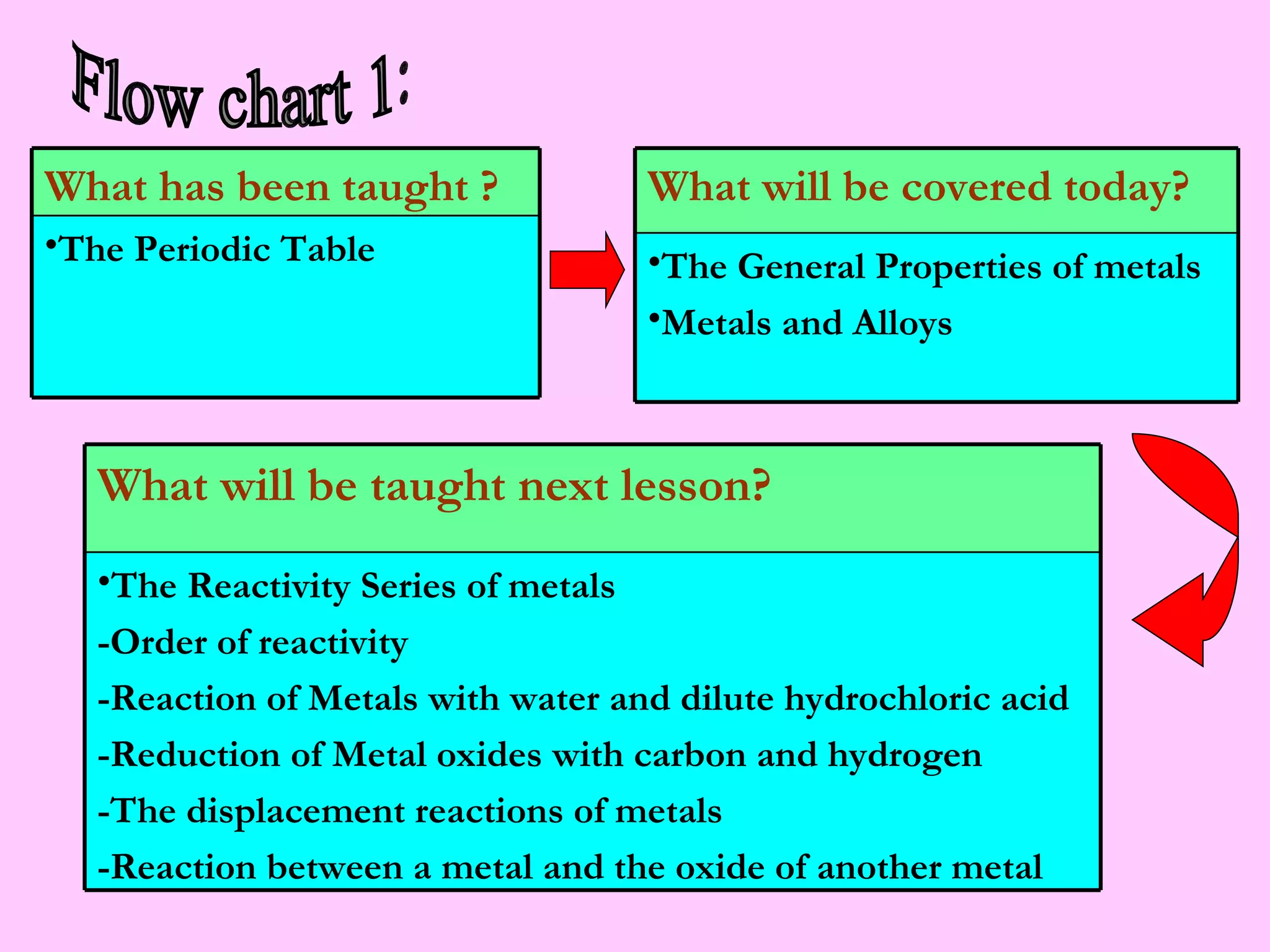 Flow chart 1:

What has been taught ?

•The Periodic Table

What will be covered today?

•The General Properties of metals

•Metals and Alloys

What will be taught next lesson?

•The Reactivity Series of metals

-Order of reactivity

-Reaction of Metals with water and dilute hydrochloric acid

-Reduction of Metal oxides with carbon and hydrogen

-The displacement reactions of metals

-Reaction between a metal and the oxide of another metal